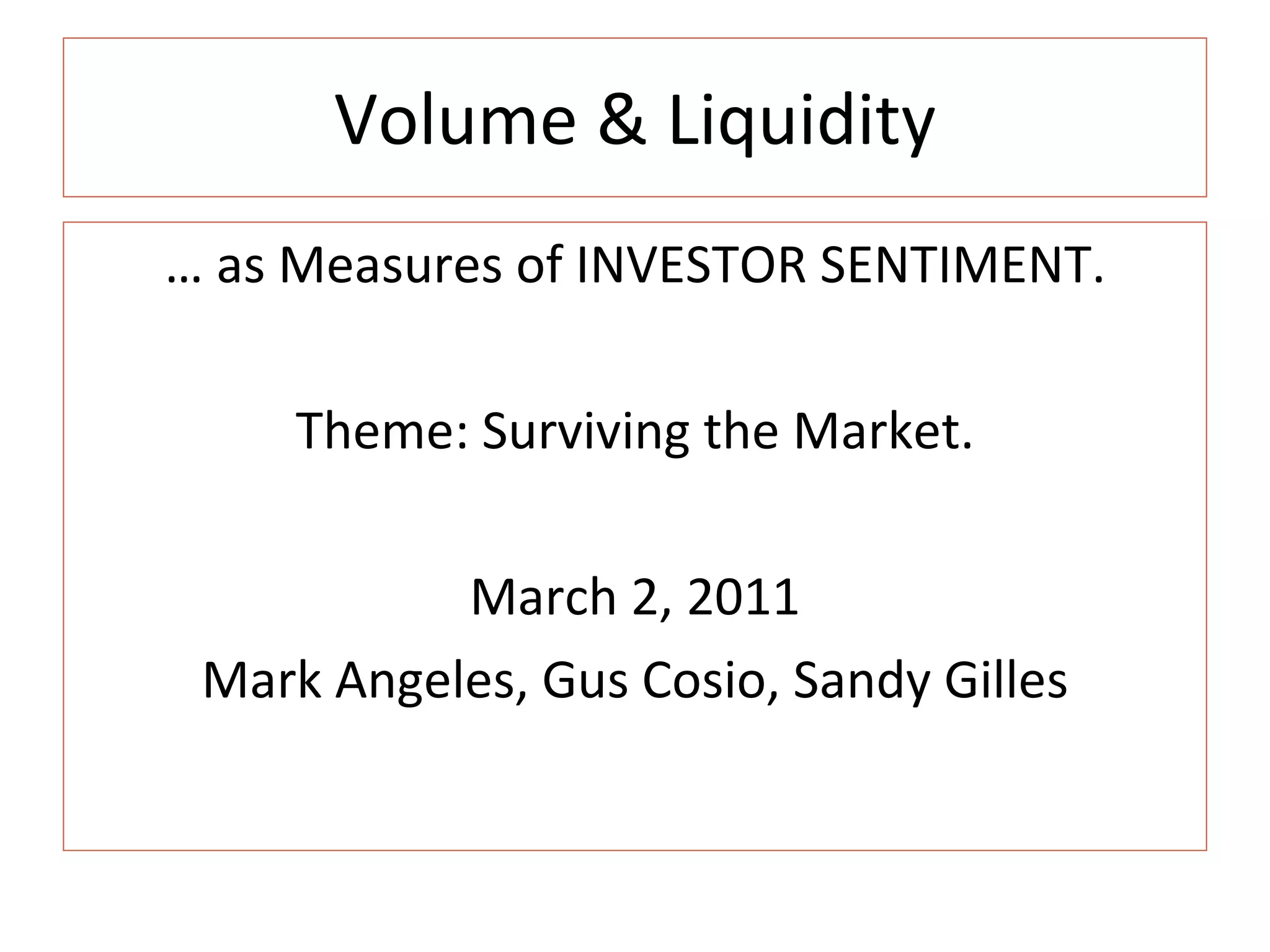 Volume & Liquidity

… as Measures of INVESTOR SENTIMENT.

Theme: Surviving the Market.

March 2, 2011
Mark Angeles, Gus Cosio, Sandy Gilles